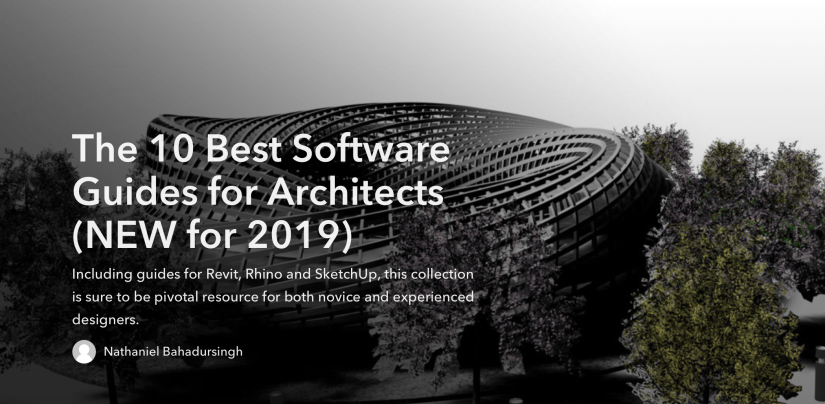 The 10 Best Software Guides for Architects (NEW for 2019)

Including guides for Revit, Rhino and SketchUp, this collection is sure to be pivotal resource for both novice and experienced designers.

Nathaniel Bahadursingh